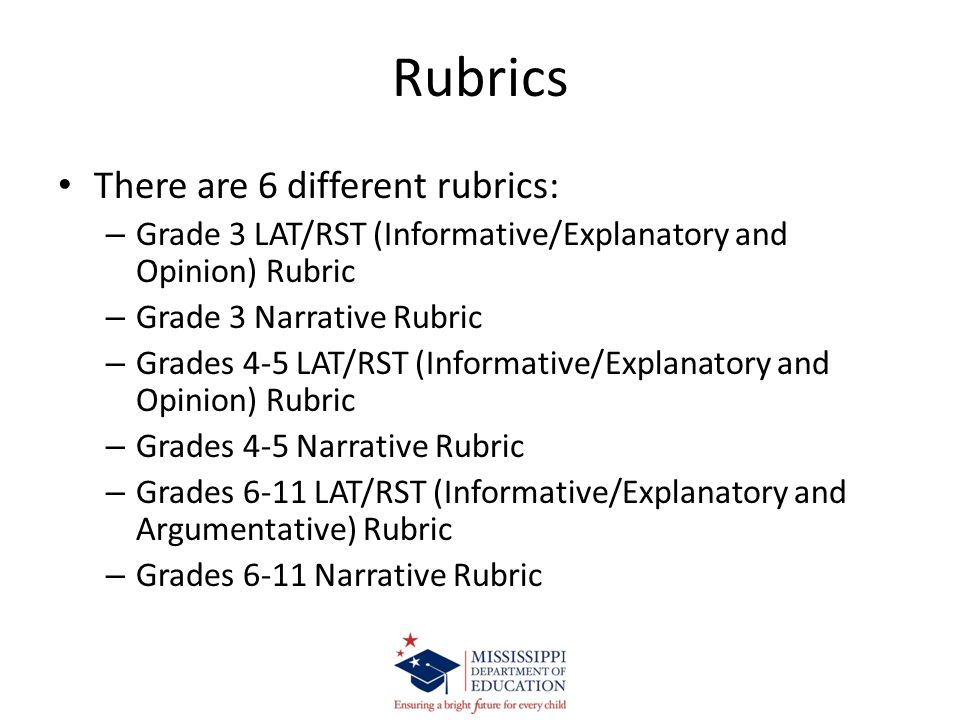 Rubrics

• There are 6 different rubrics:
– Grade 3 LAT/RST (Informative/Explanatory and Opinion) Rubric
– Grade 3 Narrative Rubric
– Grades 4-5 LAT/RST (Informative/Explanatory and Opinion) Rubric
– Grades 4-5 Narrative Rubric
– Grades 6-11 LAT/RST (Informative/Explanatory and Argumentative) Rubric
– Grades 6-11 Narrative Rubric

MISSISSIPPI DEPARTMENT OF EDUCATION
Ensuring a bright future for every child